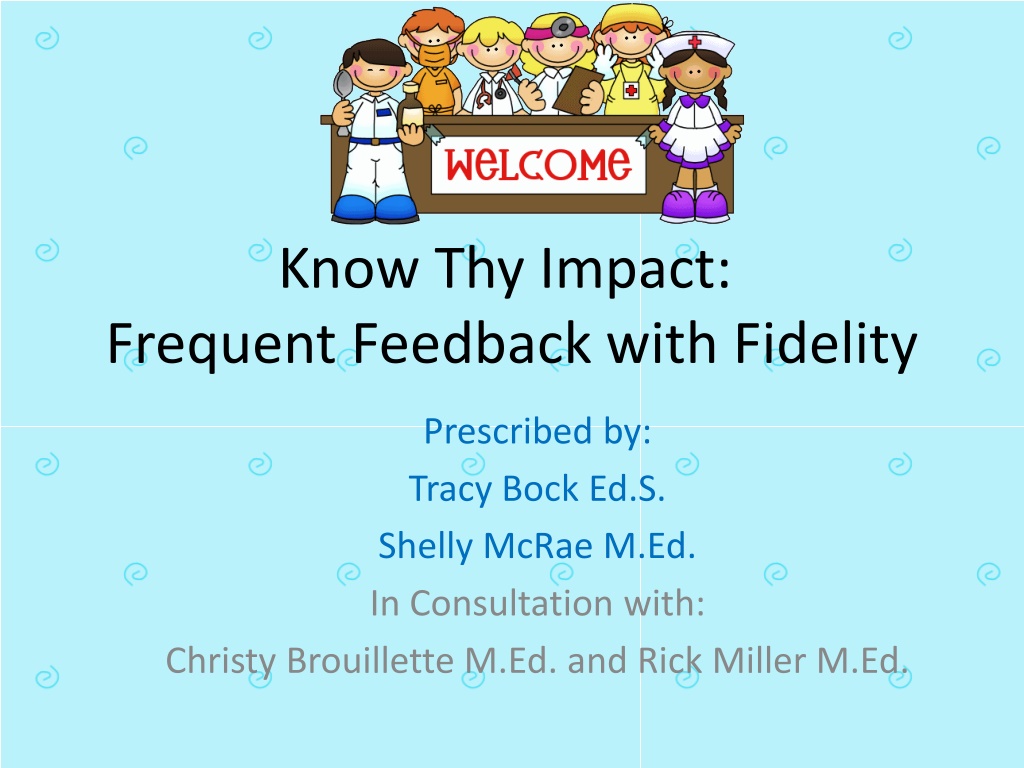 WELCOME

Know Thy Impact:
Frequent Feedback with Fidelity

Prescribed by:
Tracy Bock Ed.S.
Shelly McRae M.Ed.
In Consultation with:
Christy Brouillette M.Ed. and Rick Miller M.Ed.